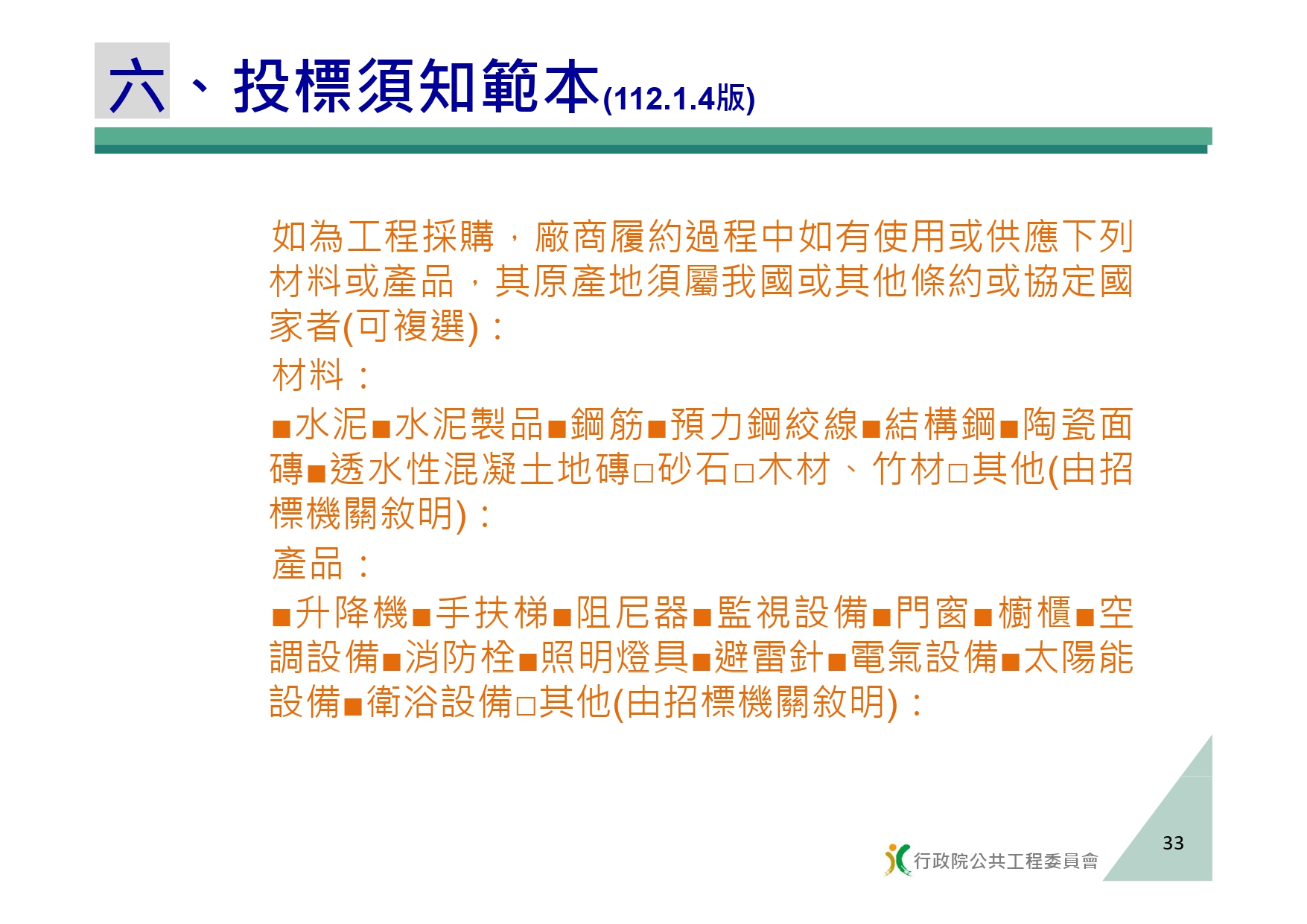 六、投標須知範本(112.1.4版)

如為工程採購，廠商履約過程中如有使用或供應下列材料或產品，其原產地須屬我國或其他條約或協定國家者(可複選)：

材料：

■水泥■水泥製品■鋼筋■預力鋼絞線■結構鋼■陶瓷面磚■透水性混凝土地磚□砂石□木材、竹材□其他(由招標機關敘明)：

產品：

■升降機■手扶梯■阻尼器■監視設備■門窗■櫥櫃■空調設備■消防栓■照明燈具■避雷針■電氣設備■太陽能設備■衛浴設備□其他(由招標機關敘明)：

行政院公共工程委員會

33